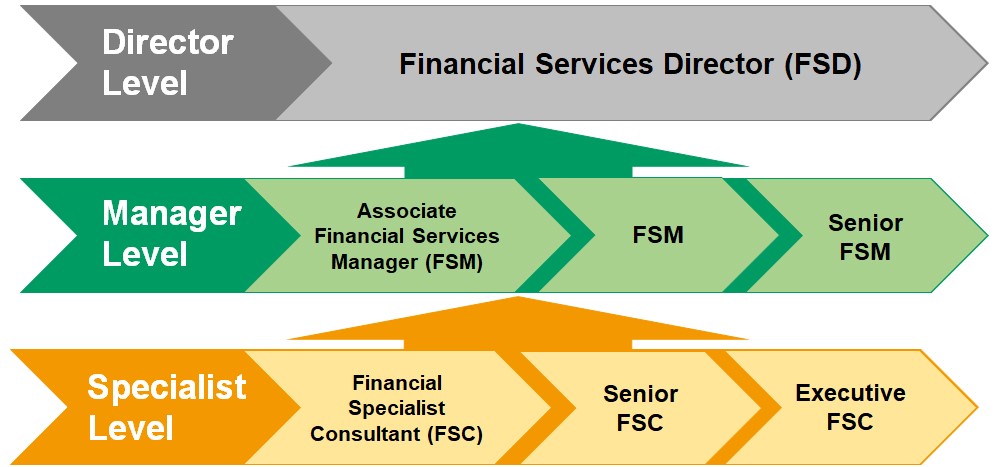 Director Level

Financial Services Director (FSD)

Manager Level

Associate Financial Services Manager (FSM)

FSM

Senior FSM

Specialist Level

Financial Specialist Consultant (FSC)

Senior FSC

Executive FSC